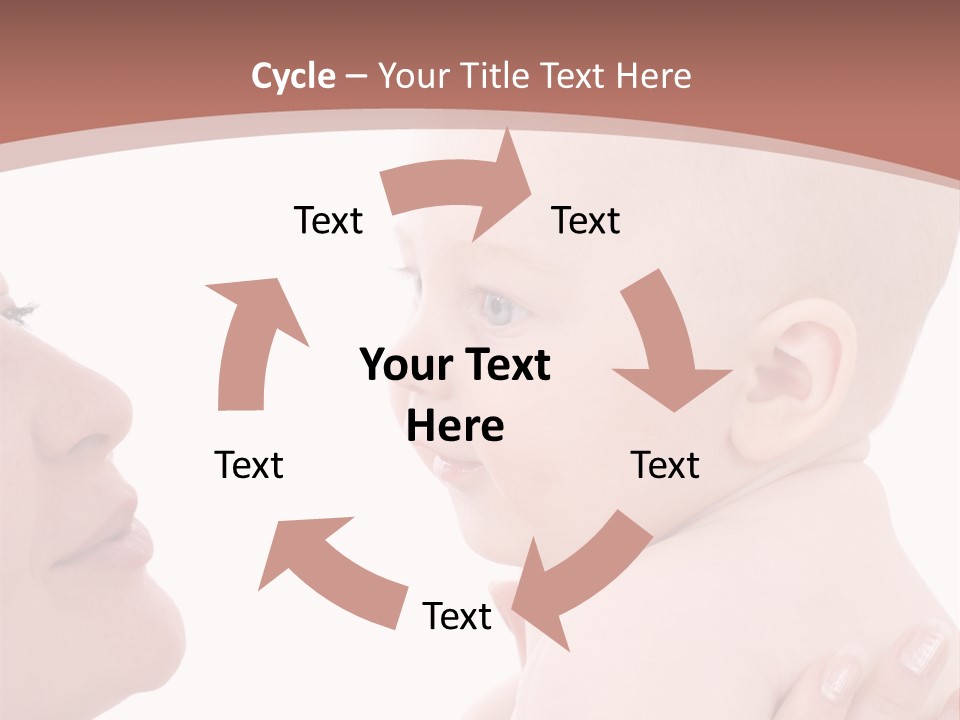 Cycle – Your Title Text Here

Text

Text

Your Text Here

Text

Text

Text